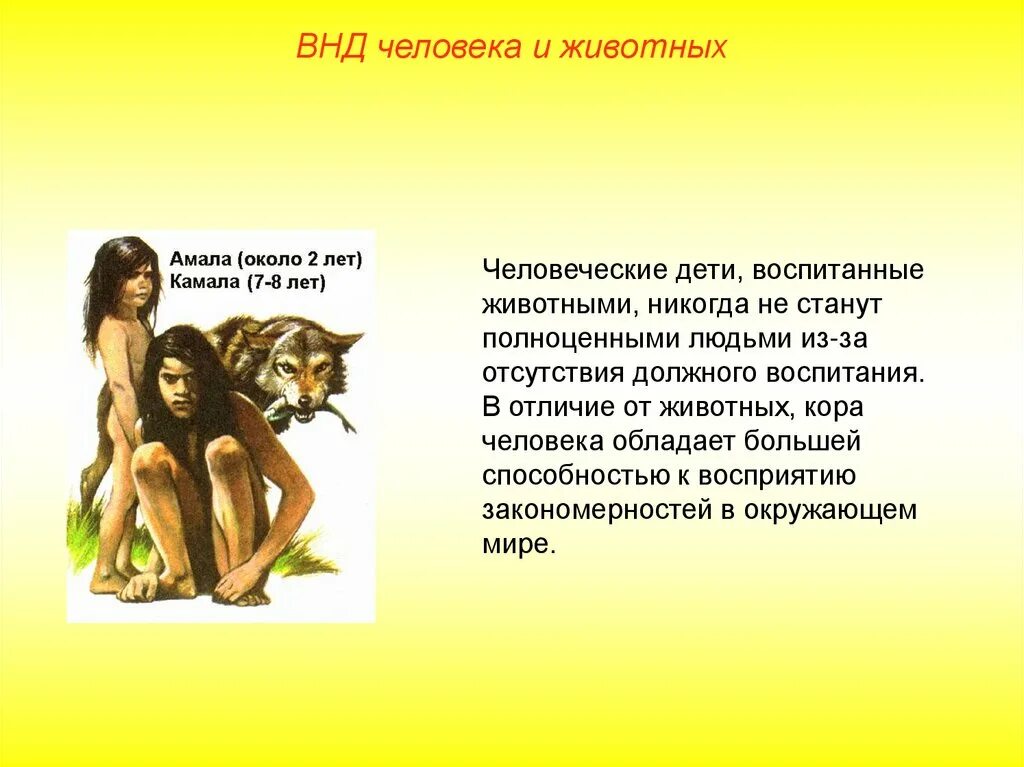 ВНД человека и животных

Амала (около 2 лет)
Камала (7-8 лет)

Человеческие дети, воспитанные животными, никогда не станут полноценными людьми из-за отсутствия должного воспитания. В отличие от животных, кора человека обладает большей способностью к восприятию закономерностей в окружающем мире.